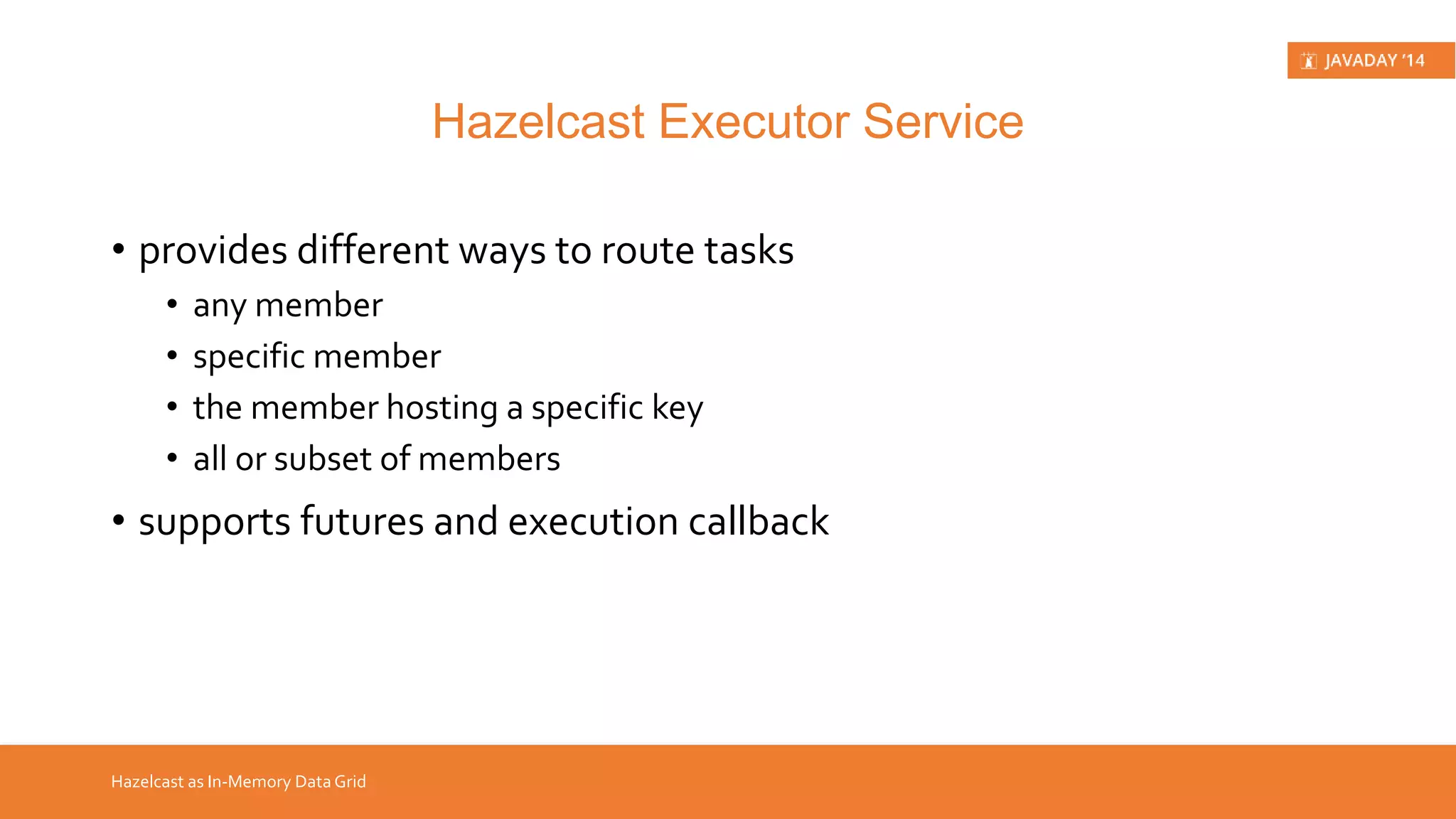 JAVADAY '14

Hazelcast Executor Service

• provides different ways to route tasks
  • any member
  • specific member
  • the member hosting a specific key
  • all or subset of members
• supports futures and execution callback

Hazelcast as In-Memory Data Grid